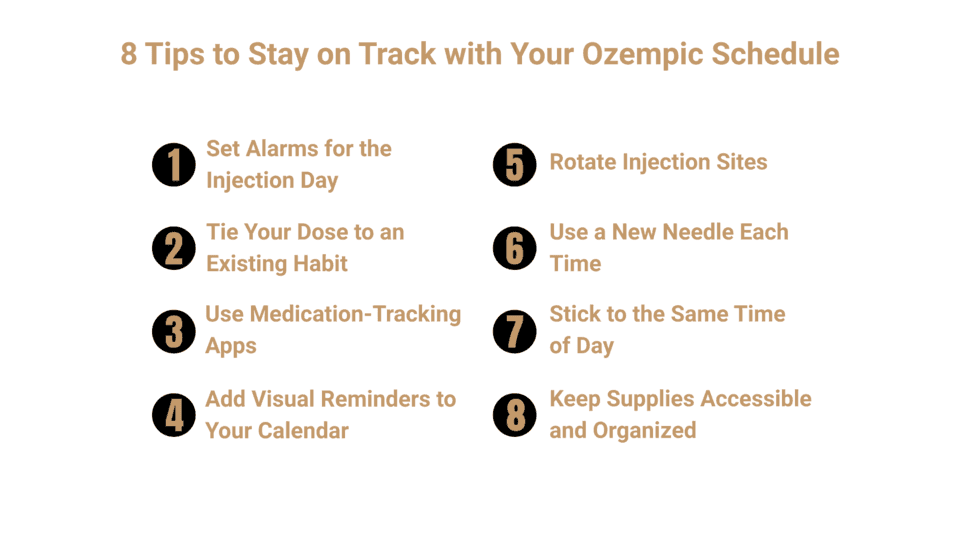 8 Tips to Stay on Track with Your Ozempic Schedule

1 Set Alarms for the Injection Day

2 Tie Your Dose to an Existing Habit

3 Use Medication-Tracking Apps

4 Add Visual Reminders to Your Calendar

5 Rotate Injection Sites

6 Use a New Needle Each Time

7 Stick to the Same Time of Day

8 Keep Supplies Accessible and Organized